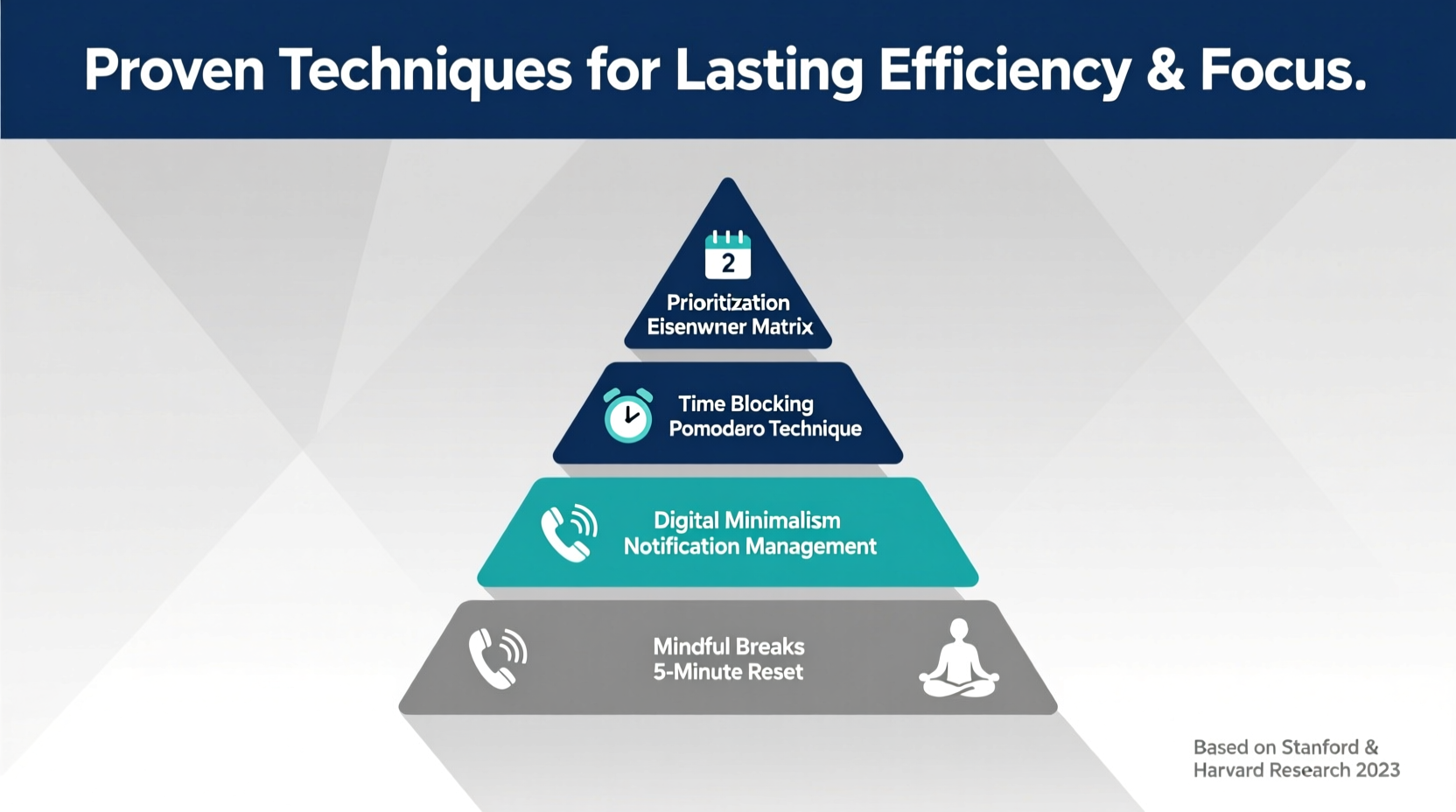 Proven Techniques for Lasting Efficiency & Focus.

2

Prioritization
Eisenwner Matrix

Time Blocking
Pomodero Technique

Digital Minimalism
Notification Management

Mindful Breaks
5-Minute Reset

Based on Stanford &
Harvard Research 2023